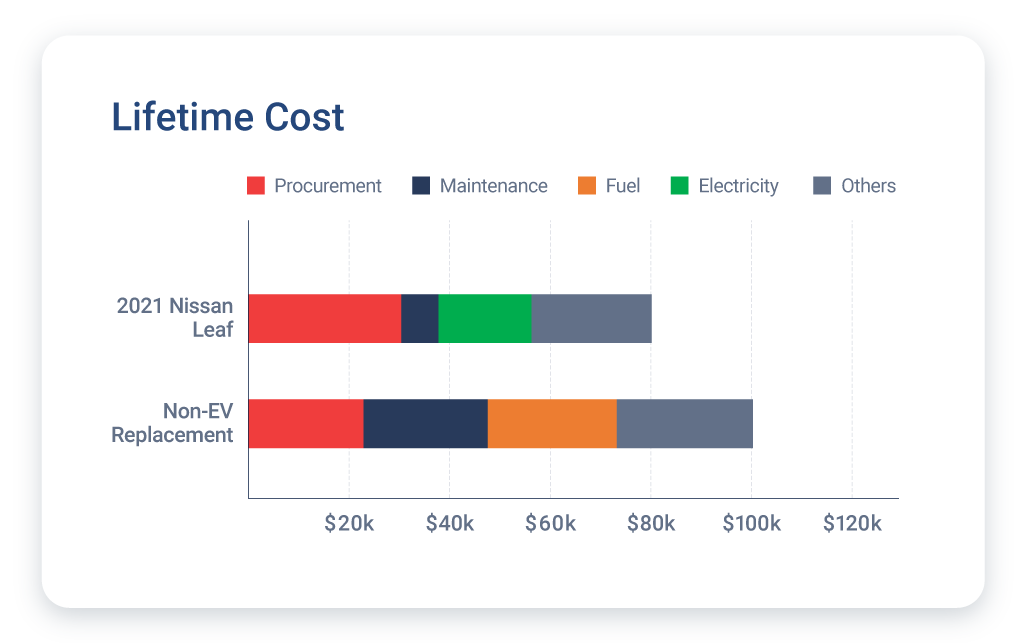 Lifetime Cost

Procurement Maintenance Fuel Electricity Others

2021 Nissan Leaf

Non-EV Replacement

\$20k \$40k \$60k \$80k \$100k \$120k